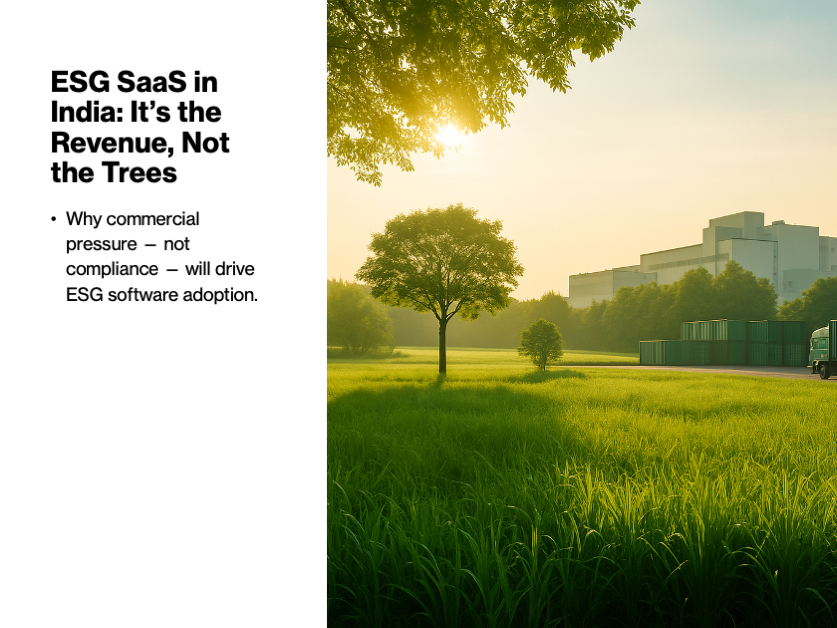 ESG SaaS in India: It’s the Revenue, Not the Trees

• Why commercial pressure — not compliance — will drive ESG software adoption.